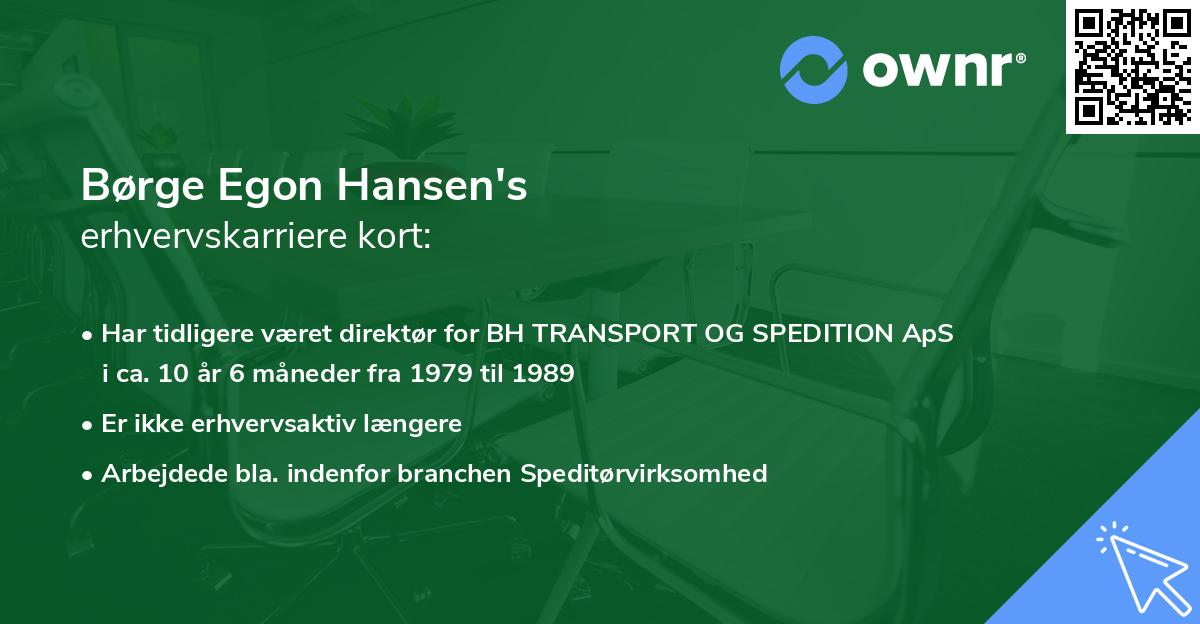 ownr®

Børge Egon Hansen's
erhvervskarriere kort:

• Har tidligere været direktør for BH TRANSPORT OG SPEDITION ApS i ca. 10 år 6 måneder fra 1979 til 1989
• Er ikke erhvervsaktiv længere
• Arbejdede bla. indenfor branchen Speditørvirksomhed